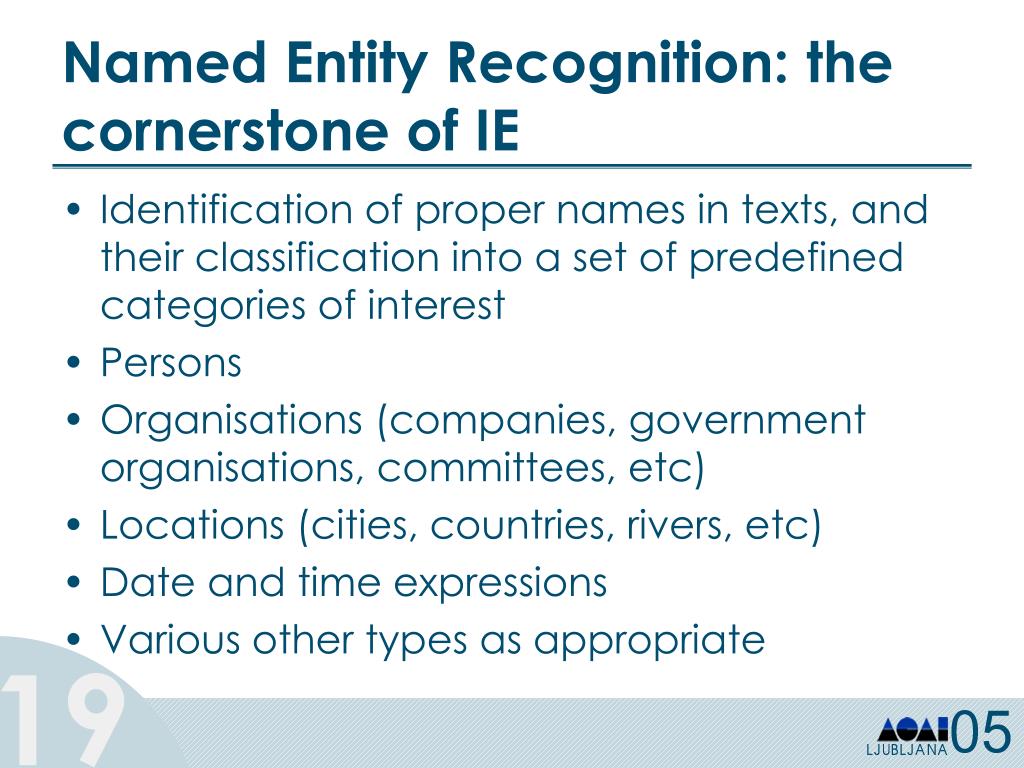 Named Entity Recognition: the cornerstone of IE

• Identification of proper names in texts, and their classification into a set of predefined categories of interest
• Persons
• Organisations (companies, government organisations, committees, etc)
• Locations (cities, countries, rivers, etc)
• Date and time expressions
• Various other types as appropriate

19

LJUBLJANA 05